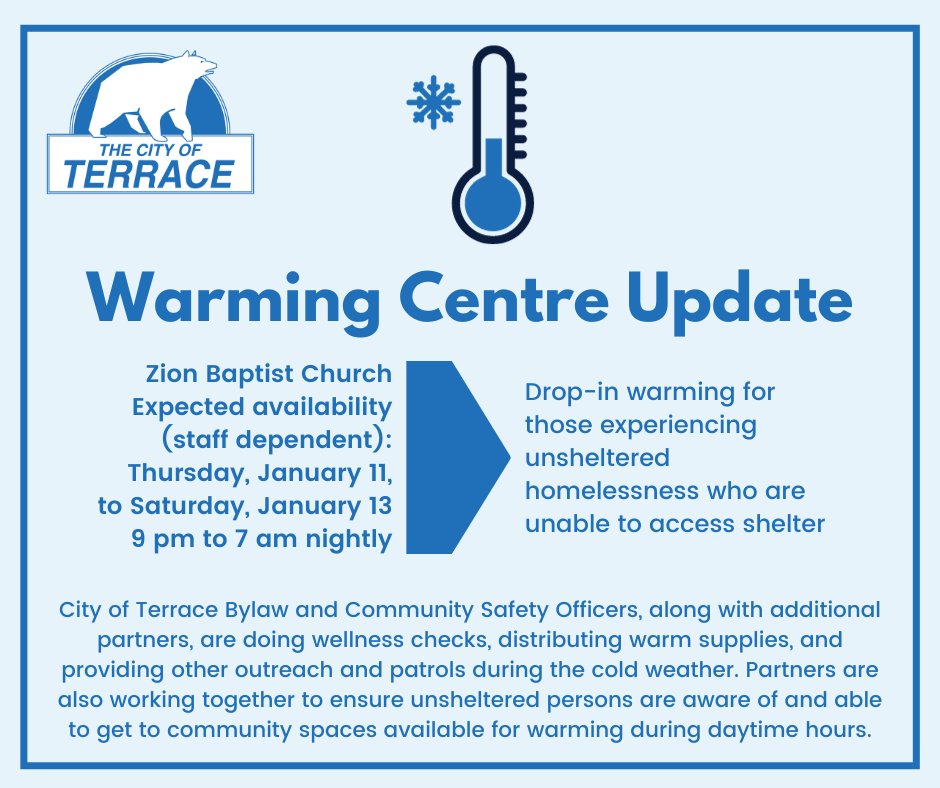 THE CITY OF
TERRACE

Warming Centre Update

Zion Baptist Church
Expected availability (staff dependent):
Thursday, January 11, to Saturday, January 13
9 pm to 7 am nightly

Drop-in warming for those experiencing unsheltered homelessness who are unable to access shelter

City of Terrace Bylaw and Community Safety Officers, along with additional partners, are doing wellness checks, distributing warm supplies, and providing other outreach and patrols during the cold weather. Partners are also working together to ensure unsheltered persons are aware of and able to get to community spaces available for warming during daytime hours.